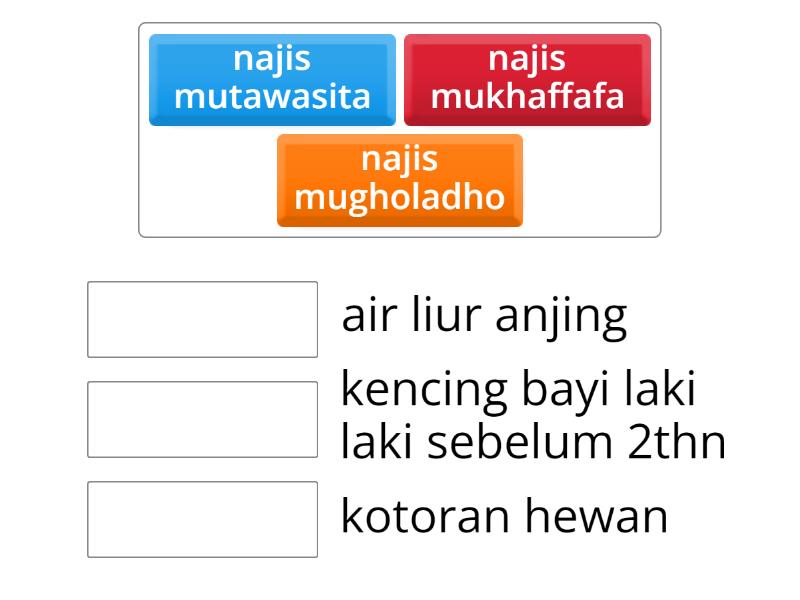 najis mutawasita

najis mukhaffafa

najis mugholadho

air liur anjing

kencing bayi laki laki sebelum 2thn

kotoran hewan